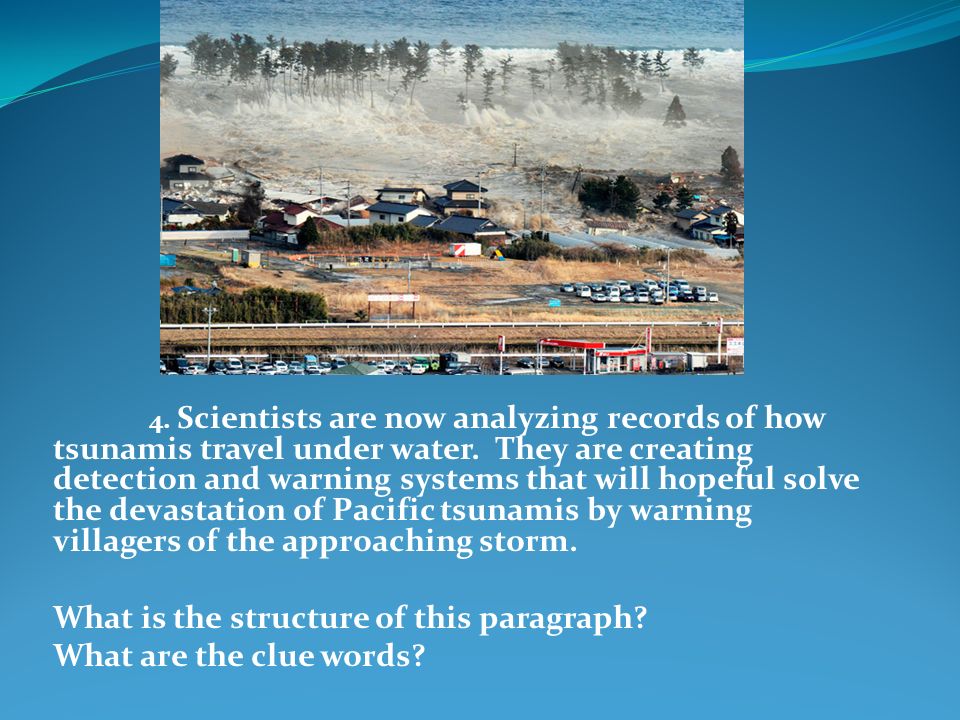 4. Scientists are now analyzing records of how tsunamis travel under water. They are creating detection and warning systems that will hopeful solve the devastation of Pacific tsunamis by warning villagers of the approaching storm.

What is the structure of this paragraph?
What are the clue words?